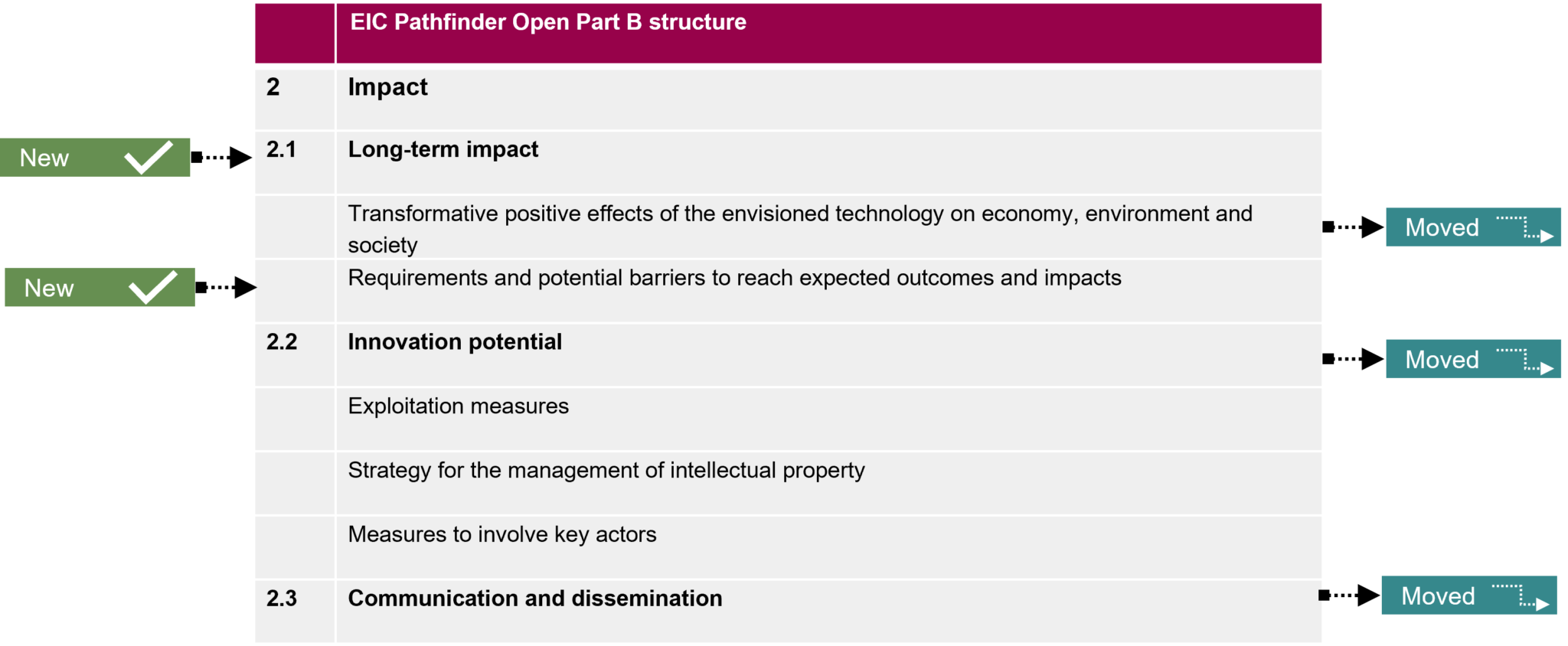 | | EIC Pathfinder Open Part B structure |
|---|---|
| 2 | Impact |
| 2.1 | Long-term impact |
| | Transformative positive effects of the envisioned technology on economy, environment and society |
| | Requirements and potential barriers to reach expected outcomes and impacts |
| 2.2 | Innovation potential |
| | Exploitation measures |
| | Strategy for the management of intellectual property |
| | Measures to involve key actors |
| 2.3 | Communication and dissemination |

New

New

Moved

Moved

Moved